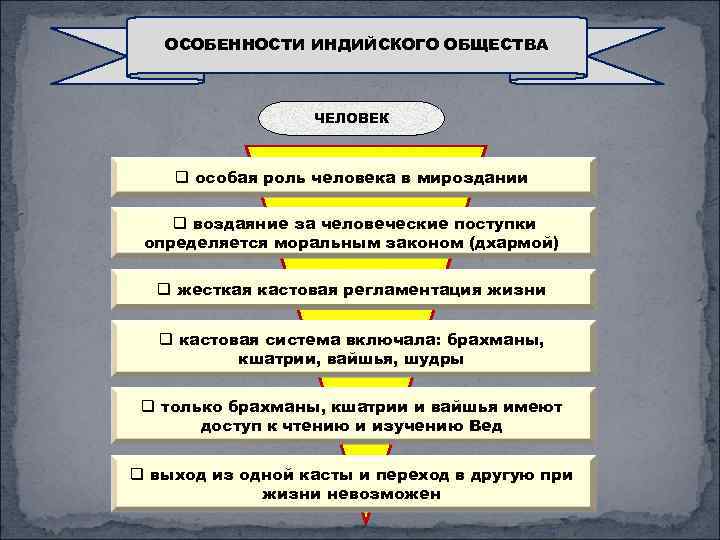 ОСОБЕННОСТИ ИНДИЙСКОГО ОБЩЕСТВА

ЧЕЛОВЕК

❑ особая роль человека в мироздании

❑ воздаяние за человеческие поступки определяется моральным законом (дхармой)

❑ жесткая кастовая регламентация жизни

❑ кастовая система включала: брахманы, кшатрии, вайшья, шудры

❑ только брахманы, кшатрии и вайшья имеют доступ к чтению и изучению Вед

❑ выход из одной касты и переход в другую при жизни невозможен